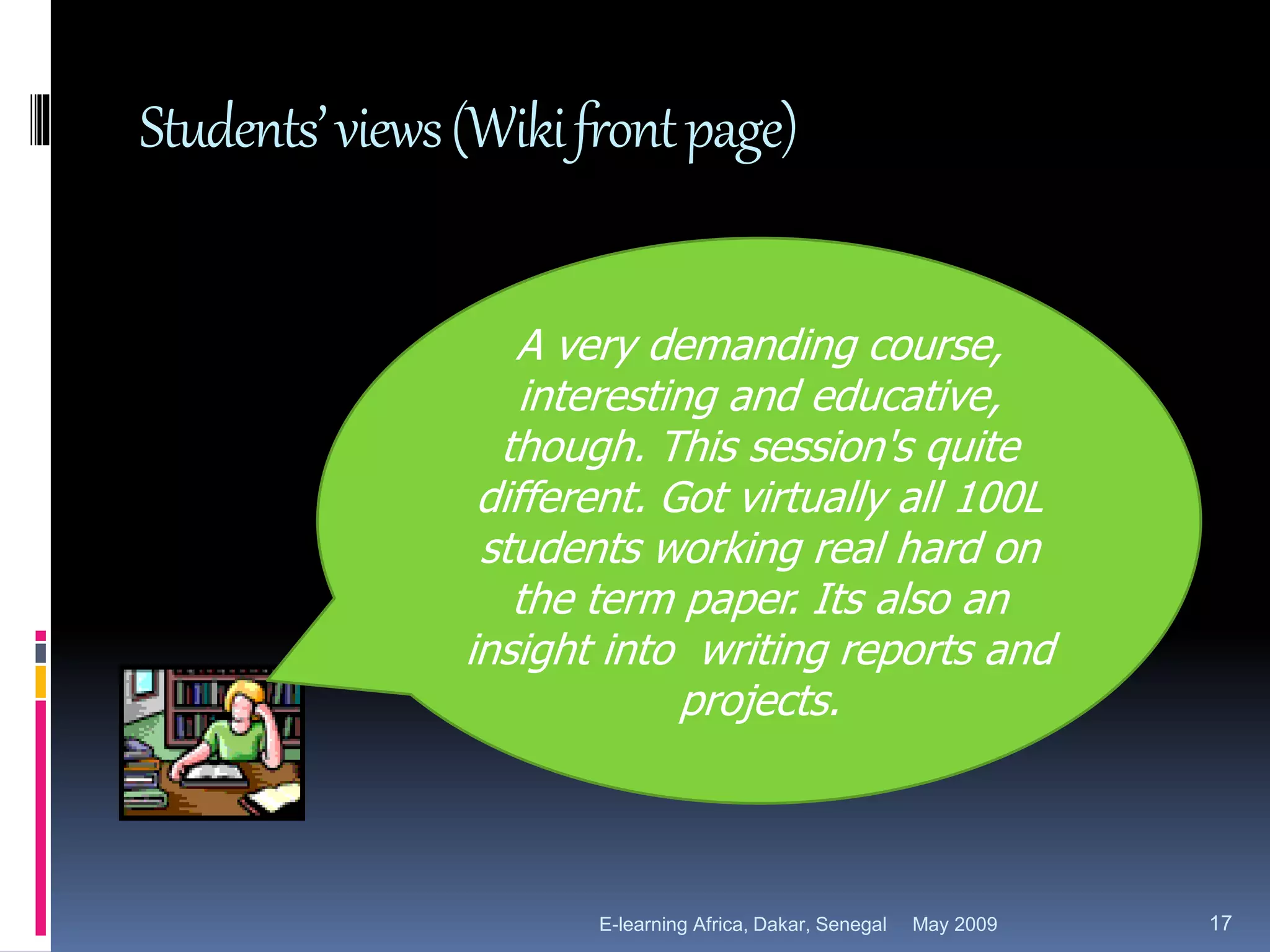 Students' views (Wiki front page)

A very demanding course, interesting and educative, though. This session's quite different. Got virtually all 100L students working real hard on the term paper. Its also an insight into  writing reports and projects.

E-learning Africa, Dakar, Senegal     May 2009

17